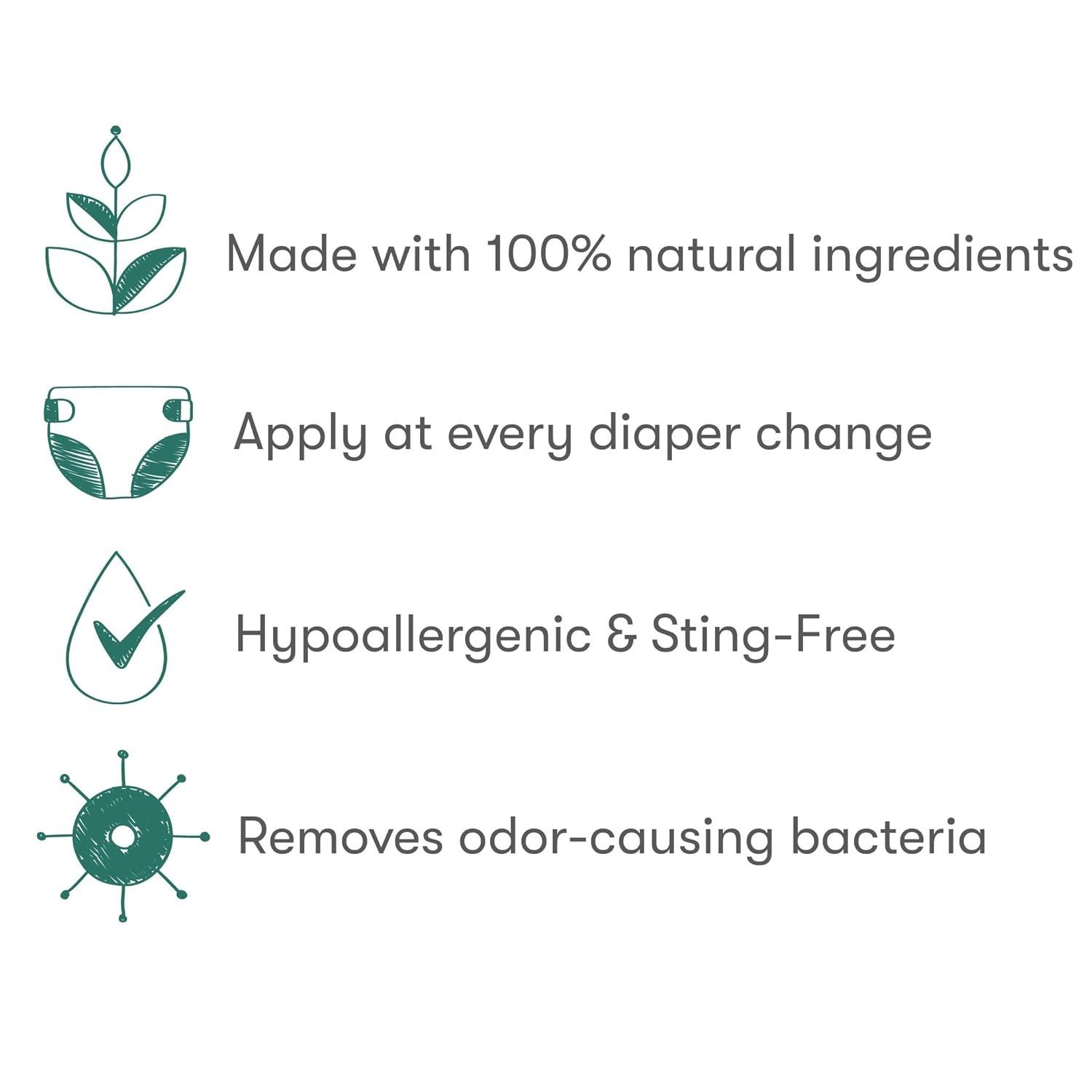 Made with 100% natural ingredients

Apply at every diaper change

Hypoallergenic & Sting-Free

Removes odor-causing bacteria